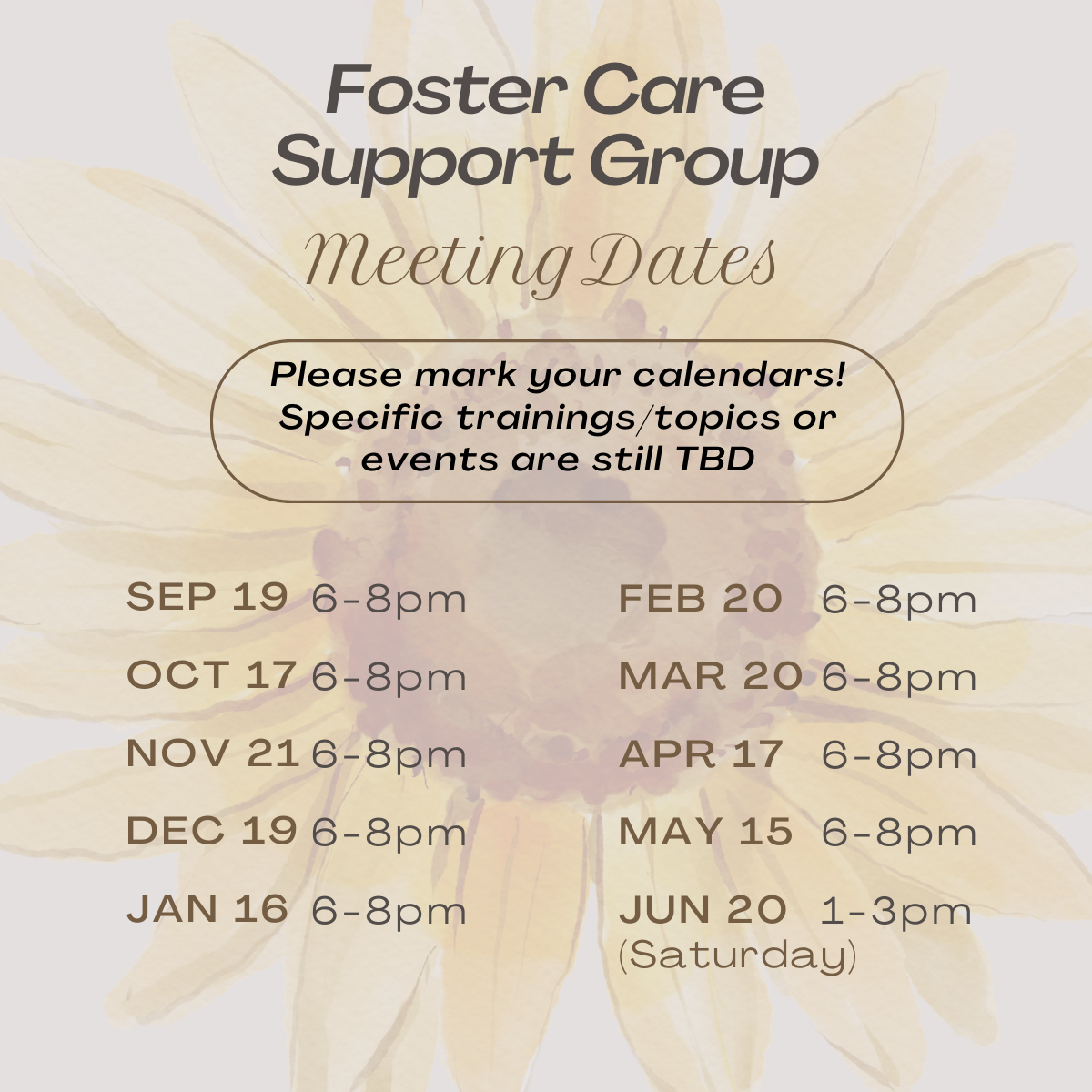 Foster Care Support Group

Meeting Dates

Please mark your calendars! Specific trainings/topics or events are still TBD

SEP 19 6-8pm
OCT 17 6-8pm
NOV 21 6-8pm
DEC 19 6-8pm
JAN 16 6-8pm

FEB 20 6-8pm
MAR 20 6-8pm
APR 17 6-8pm
MAY 15 6-8pm
JUN 20 1-3pm (Saturday)